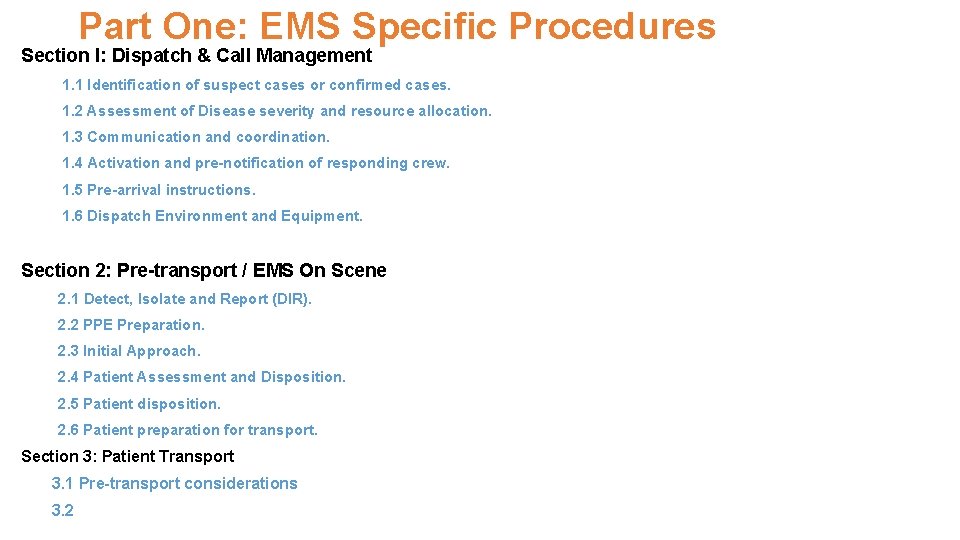 Part One: EMS Specific Procedures

Section I: Dispatch & Call Management

1.1 Identification of suspect cases or confirmed cases.

1.2 Assessment of Disease severity and resource allocation.

1.3 Communication and coordination.

1.4 Activation and pre-notification of responding crew.

1.5 Pre-arrival instructions.

1.6 Dispatch Environment and Equipment.

Section 2: Pre-transport / EMS On Scene

2.1 Detect, Isolate and Report (DIR).

2.2 PPE Preparation.

2.3 Initial Approach.

2.4 Patient Assessment and Disposition.

2.5 Patient disposition.

2.6 Patient preparation for transport.

Section 3: Patient Transport

3.1 Pre-transport considerations

3.2